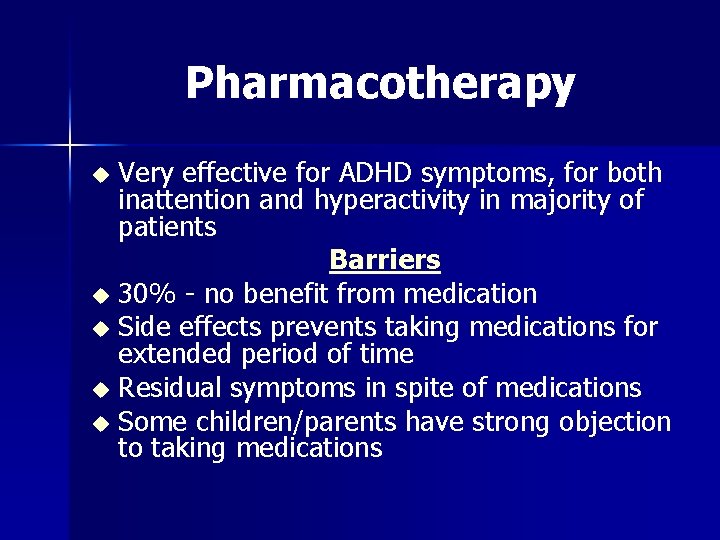 Pharmacotherapy

◆ Very effective for ADHD symptoms, for both inattention and hyperactivity in majority of patients

Barriers

◆ 30% - no benefit from medication
◆ Side effects prevents taking medications for extended period of time
◆ Residual symptoms in spite of medications
◆ Some children/parents have strong objection to taking medications